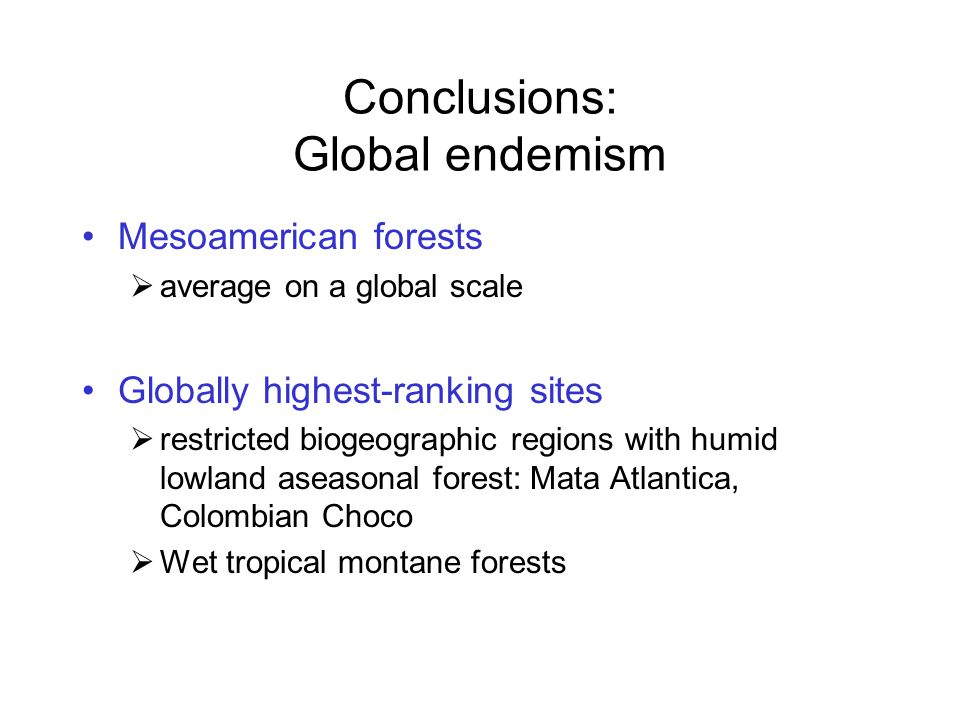 Conclusions:
Global endemism

• Mesoamerican forests
➢ average on a global scale

• Globally highest-ranking sites
➢ restricted biogeographic regions with humid lowland aseasonal forest: Mata Atlantica, Colombian Choco
➢ Wet tropical montane forests